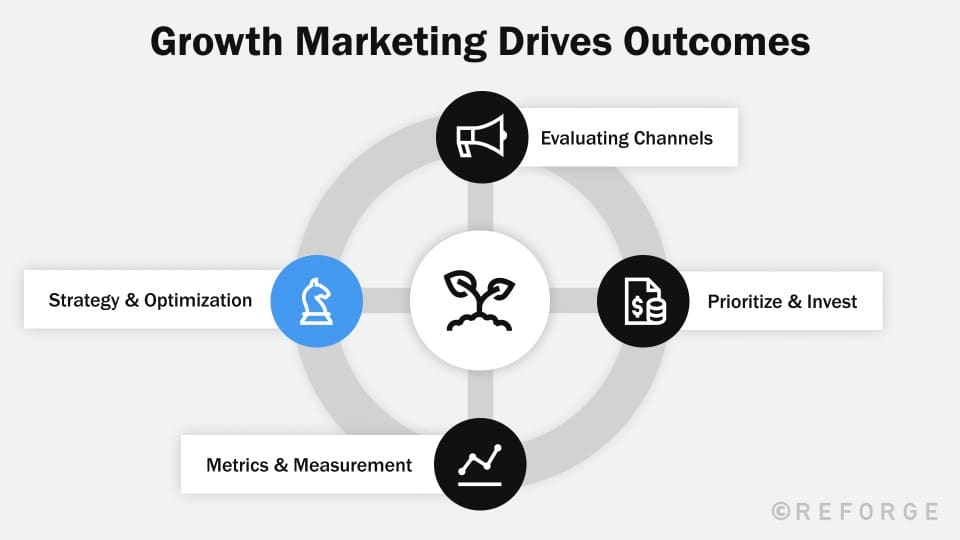 Growth Marketing Drives Outcomes

Evaluating Channels

Strategy & Optimization

Prioritize & Invest

Metrics & Measurement

©REFORGE